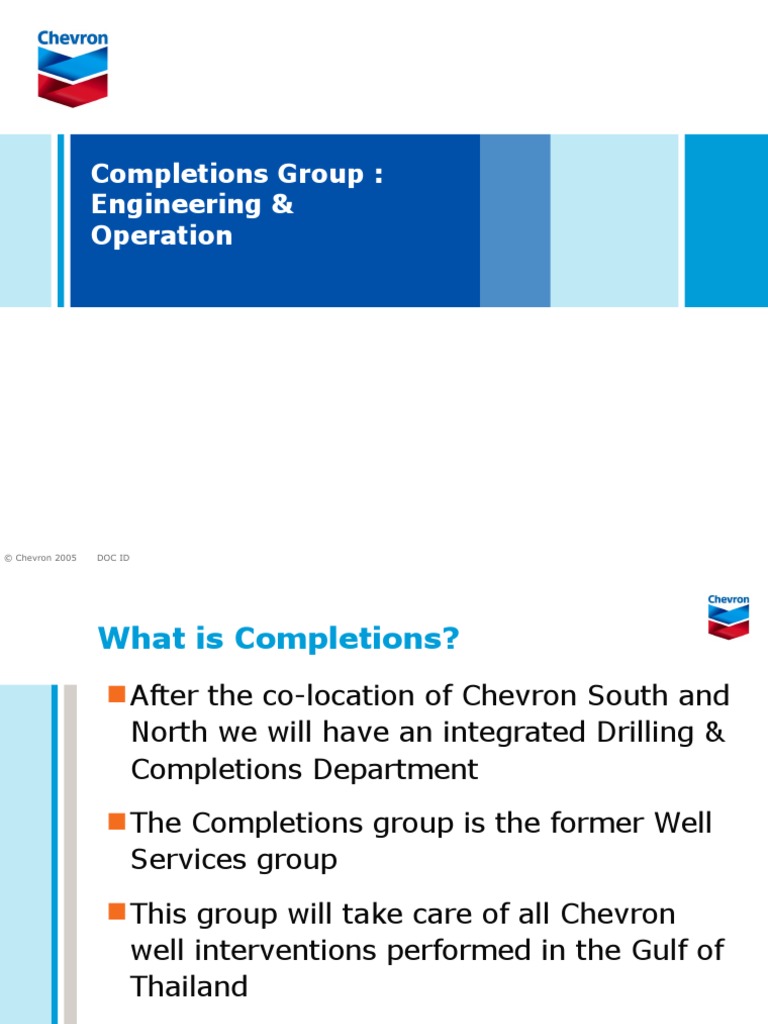 Chevron

Completions Group : Engineering & Operation

© Chevron 2005 DOC ID

Chevron

What is Completions?

After the co-location of Chevron South and North we will have an integrated Drilling & Completions Department

The Completions group is the former Well Services group

This group will take care of all Chevron well interventions performed in the Gulf of Thailand